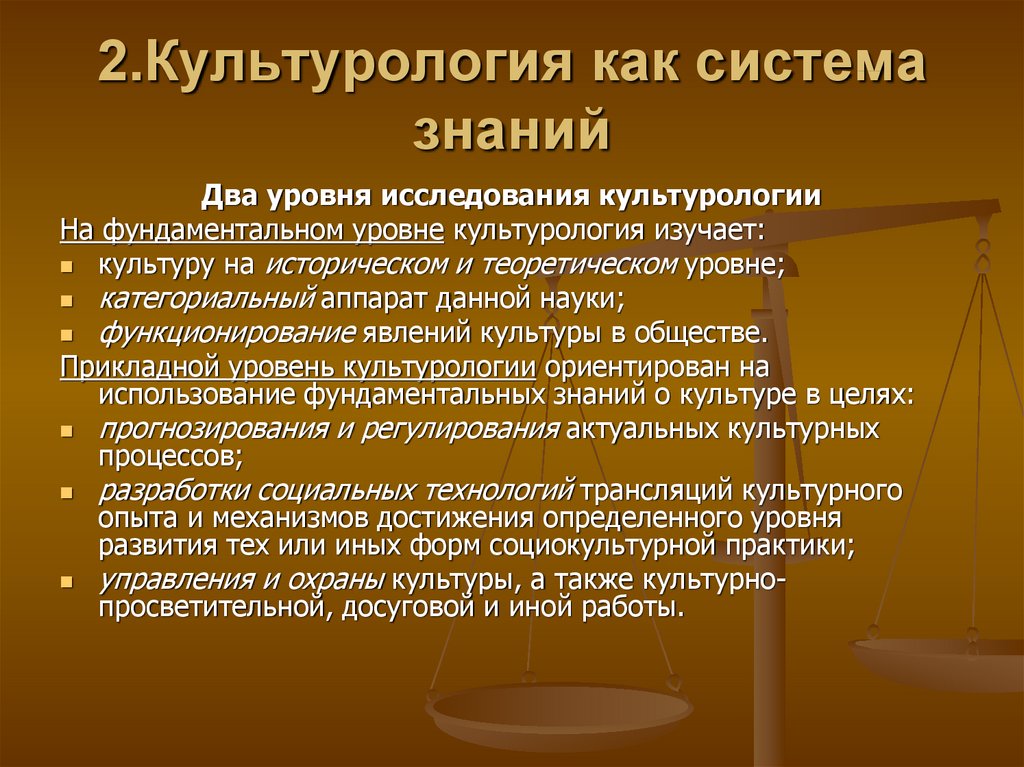 2.Культурология как система знаний

Два уровня исследования культурологии

На фундаментальном уровне культурология изучает:

- культуру на историческом и теоретическом уровне;
- категориальный аппарат данной науки;
- функционирование явлений культуры в обществе.

Прикладной уровень культурологии ориентирован на использование фундаментальных знаний о культуре в целях:

- прогнозирования и регулирования актуальных культурных процессов;
- разработки социальных технологий трансляций культурного опыта и механизмов достижения определенного уровня развития тех или иных форм социокультурной практики;
- управления и охраны культуры, а также культурно-просветительной, досуговой и иной работы.